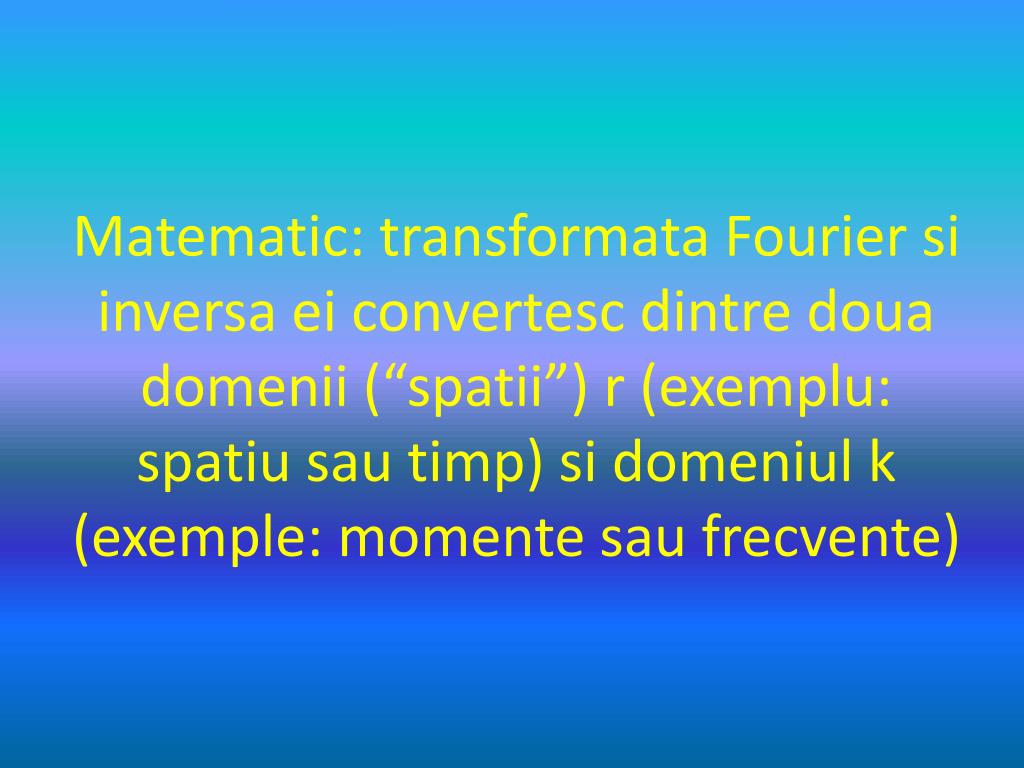 Matematic: transformata Fourier si inversa ei convertesc dintre doua domenii (“spatii”) r (exemplu: spatiu sau timp) si domeniul k (exemple: momente sau frecvente)